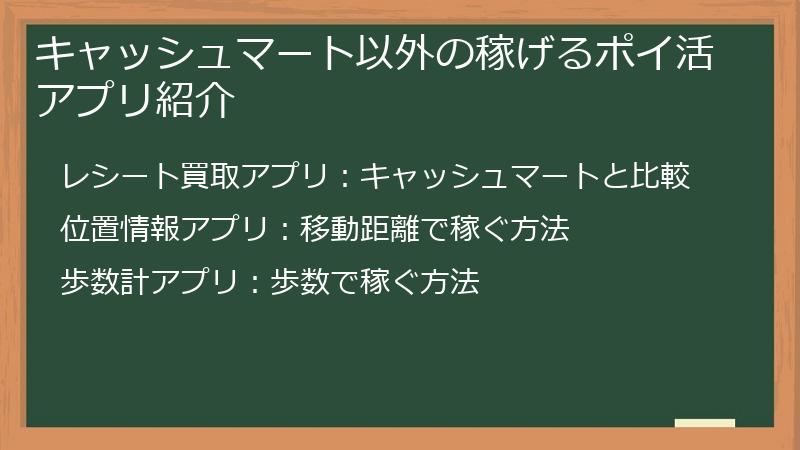 キャッシュマート以外の稼げるポイ活アプリ紹介

レシート買取アプリ：キャッシュマートと比較

位置情報アプリ：移動距離で稼ぐ方法

歩数計アプリ：歩数で稼ぐ方法